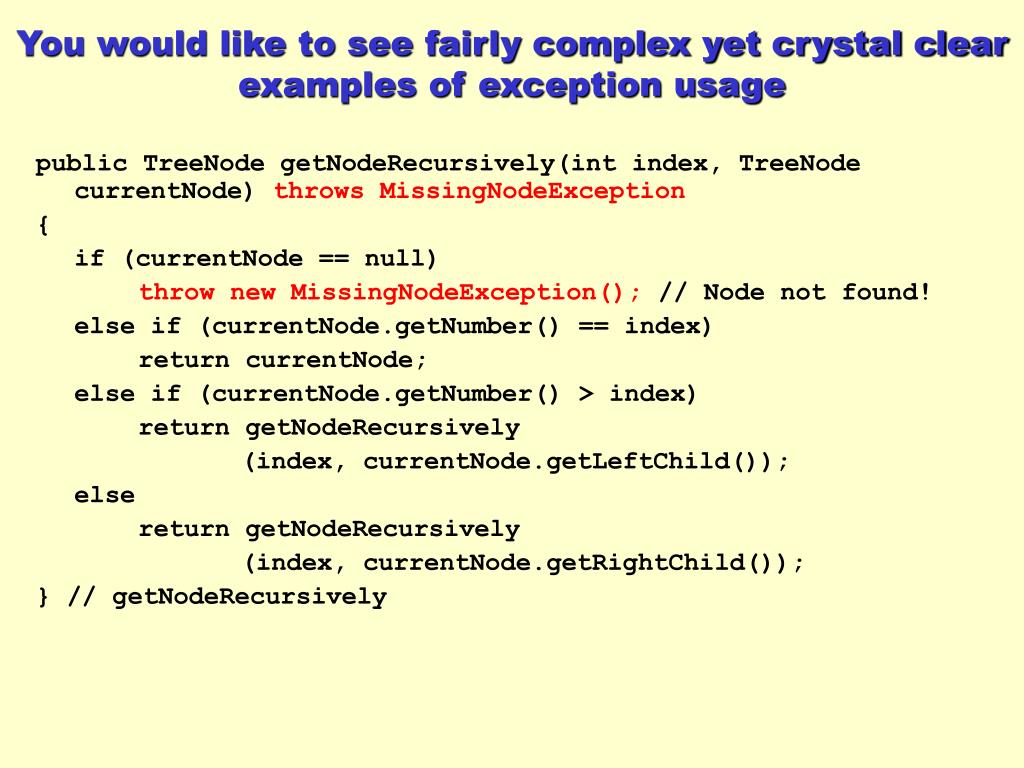 You would like to see fairly complex yet crystal clear examples of exception usage

public TreeNode getNodeRecursively(int index, TreeNode currentNode) throws MissingNodeException
{
if (currentNode == null)
throw new MissingNodeException(); // Node not found!
else if (currentNode.getNumber() == index)
return currentNode;
else if (currentNode.getNumber() > index)
return getNodeRecursively
(index, currentNode.getLeftChild());
else
return getNodeRecursively
(index, currentNode.getRightChild());
} // getNodeRecursively